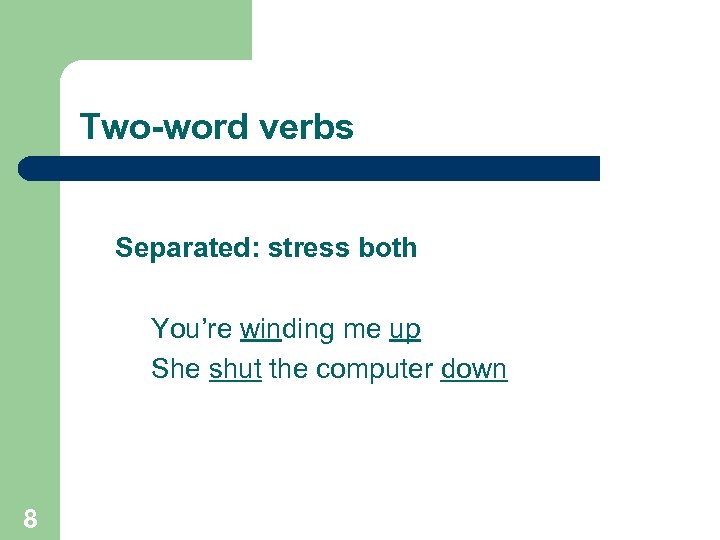 Two-word verbs

Separated: stress both

You’re winding me up
She shut the computer down

8